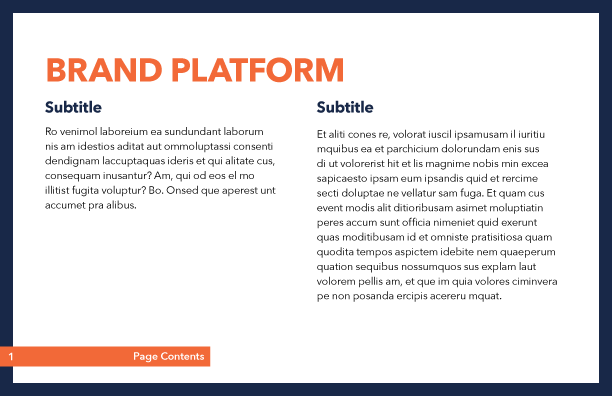 BRAND PLATFORM

Subtitle

Ro venimol laboreium ea sundundant laborum nis am idestios aditat aut ommoluptassi consenti dendignam laccuptaquas ideris et qui alitate cus, consequam inusantur? Am, qui od eos el mo illitist fugita voluptur? Bo. Onsed que aperest unt accumet pra alibus.

Subtitle

Et aliti cones re, volorat iuscil ipsamusam il iuritiu mquibus ea et parchicium dolorundam enis sus di ut volorerist hit et lis magnime nobis min excea sapicaesto ipsam eum ipsandis quid et rercime secti doluptae ne vellatur sam fuga. Et quam cus event modis alit ditioribusam asimet moluptiatin peres accum sunt officia nimeniet quid exerunt quas moditibusam id et omniste pratisitiosa quam quodita tempos aspictem idebite nem quaeperum quation sequibus nossumquos sus explam laut volorem pellis am, et que im quia volores ciminvera pe non posanda ercipis acereru mquat.

1 Page Contents